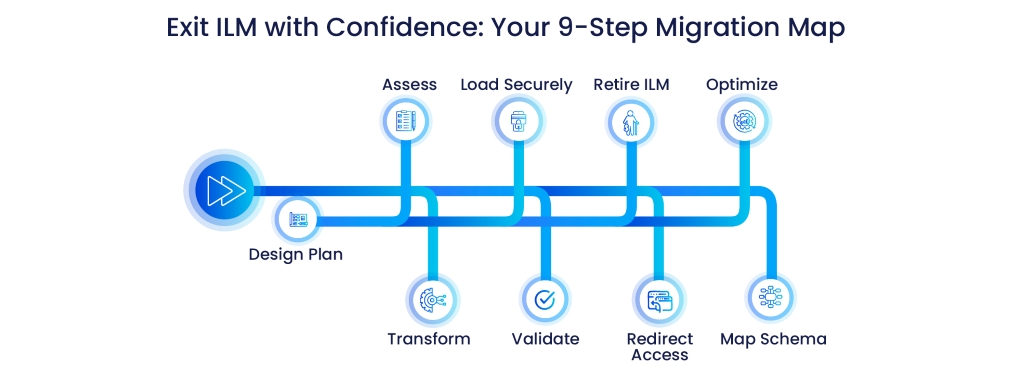 Exit ILM with Confidence: Your 9-Step Migration Map

Assess

Load Securely

Retire ILM

Optimize

Design Plan

Transform

Validate

Redirect Access

Map Schema